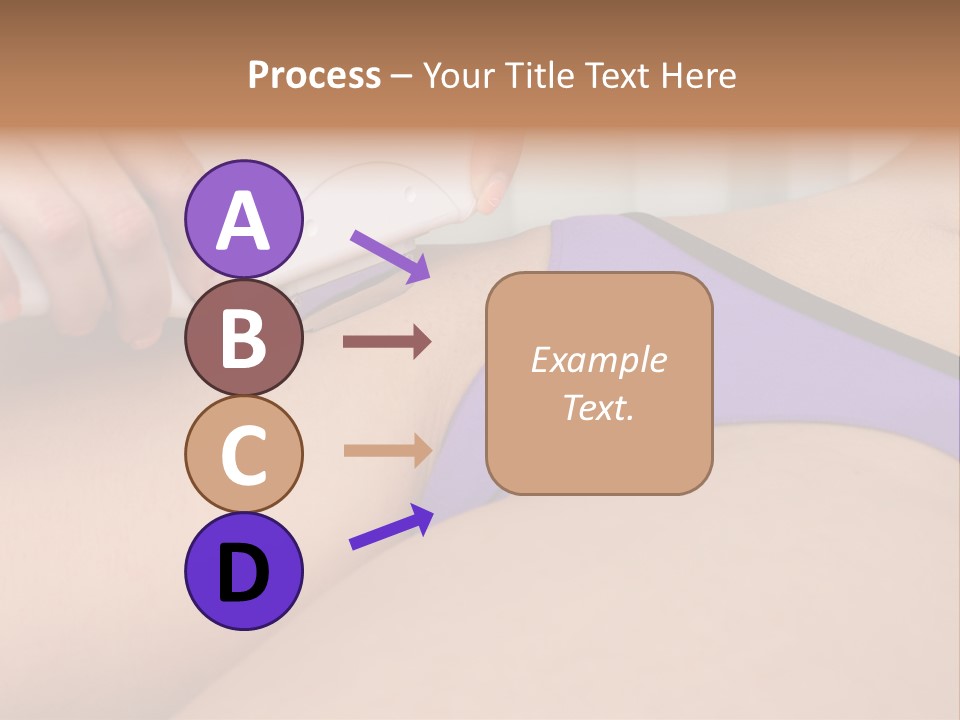 Process – Your Title Text Here

A

B

C

D

Example Text.